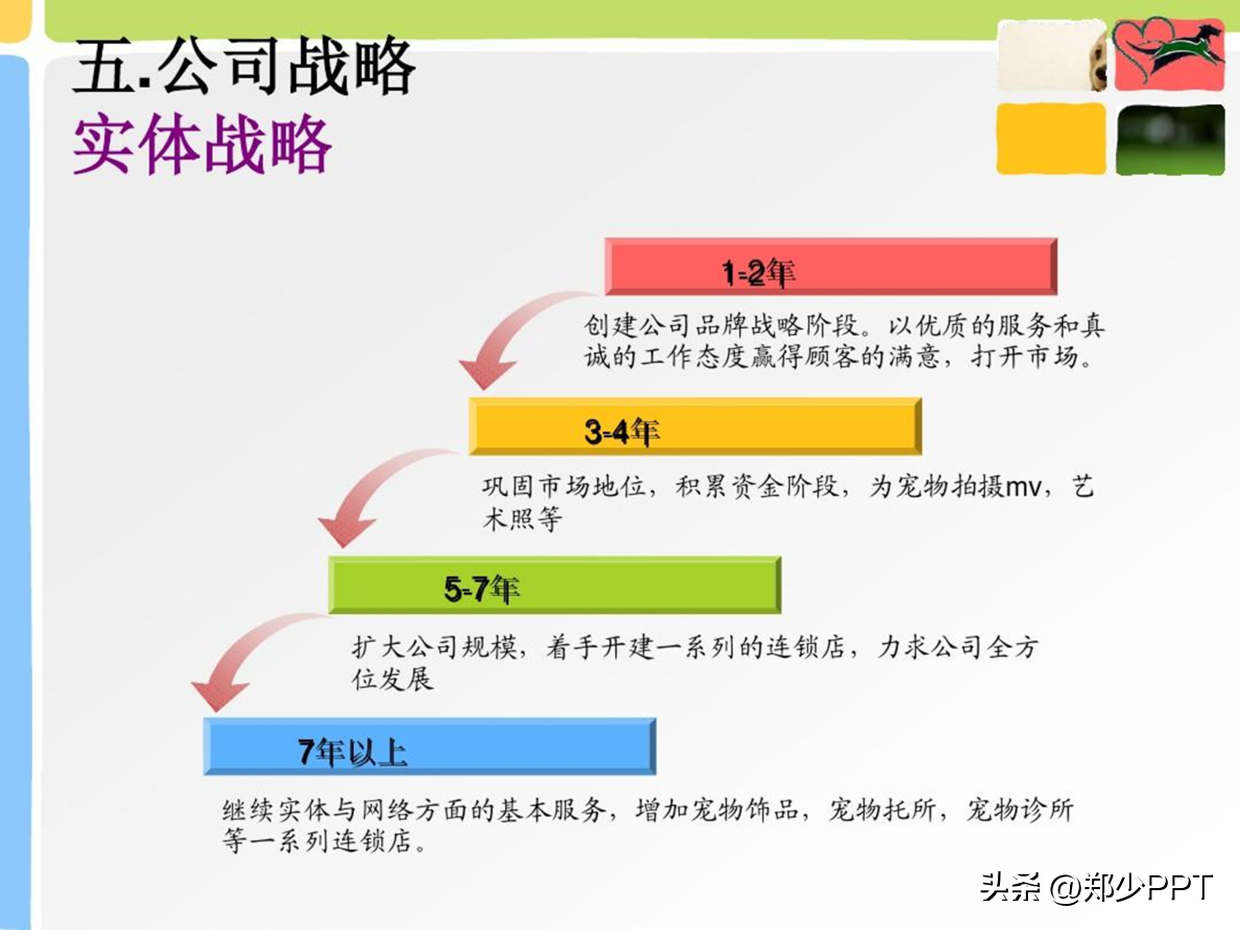 五.公司战略
实体战略

1-2年

创建公司品牌战略阶段。以优质的服务和真诚的工作态度赢得顾客的满意，打开市场。

3-4年

巩固市场地位，积累资金阶段，为宠物拍摄mv，艺术照等

5-7年

扩大公司规模，着手开建一系列的连锁店，力求公司全方位发展

7年以上

继续实体与网络方面的基本服务，增加宠物饰品，宠物托所，宠物诊所等一系列连锁店。

头条 @郑少PPT